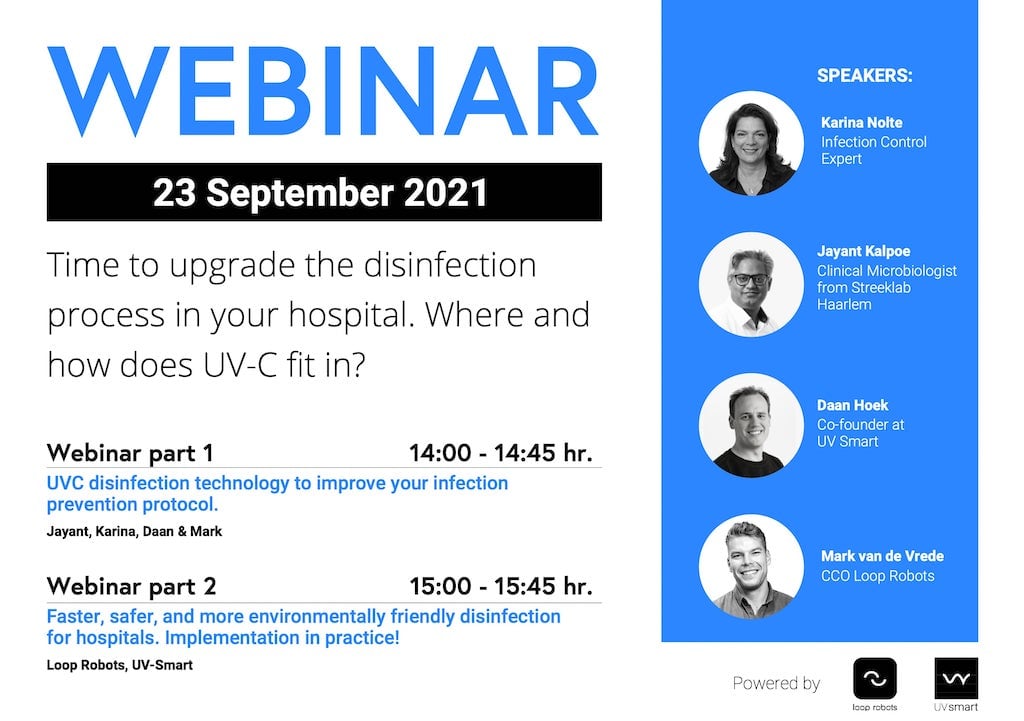 WEBINAR

23 September 2021

Time to upgrade the disinfection process in your hospital. Where and how does UV-C fit in?

Webinar part 1 14:00 - 14:45 hr.

UVC disinfection technology to improve your infection prevention protocol.

Jayant, Karina, Daan & Mark

Webinar part 2 15:00 - 15:45 hr.

Faster, safer, and more environmentally friendly disinfection for hospitals. Implementation in practice!

Loop Robots, UV-Smart

SPEAKERS:

Karina Nolte
Infection Control Expert

Jayant Kalpoe
Clinical Microbiologist from Streeklab Haarlem

Daan Hoek
Co-founder at UV Smart

Mark van de Vrede
CCO Loop Robots

Powered by

loop robots

UVsmart